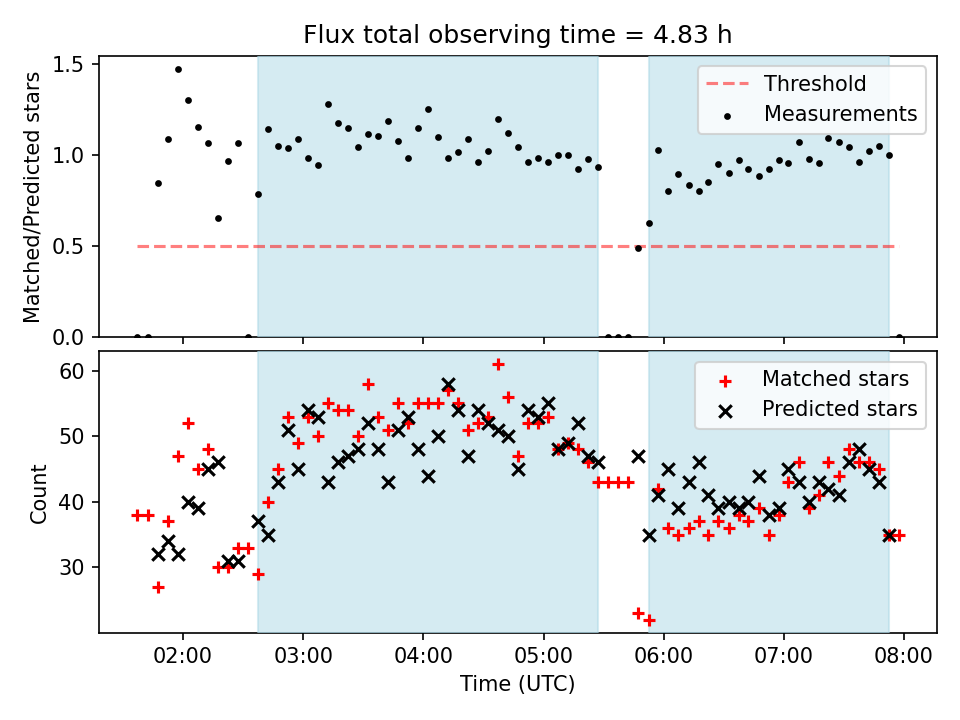 Flux total observing time = 4.83 h

Matched/Predicted stars

1.5
1.0
0.5
0.0

Threshold
Measurements

Count

60
50
40
30

Matched stars
Predicted stars

02:00
03:00
04:00
05:00
06:00
07:00
08:00

Time (UTC)